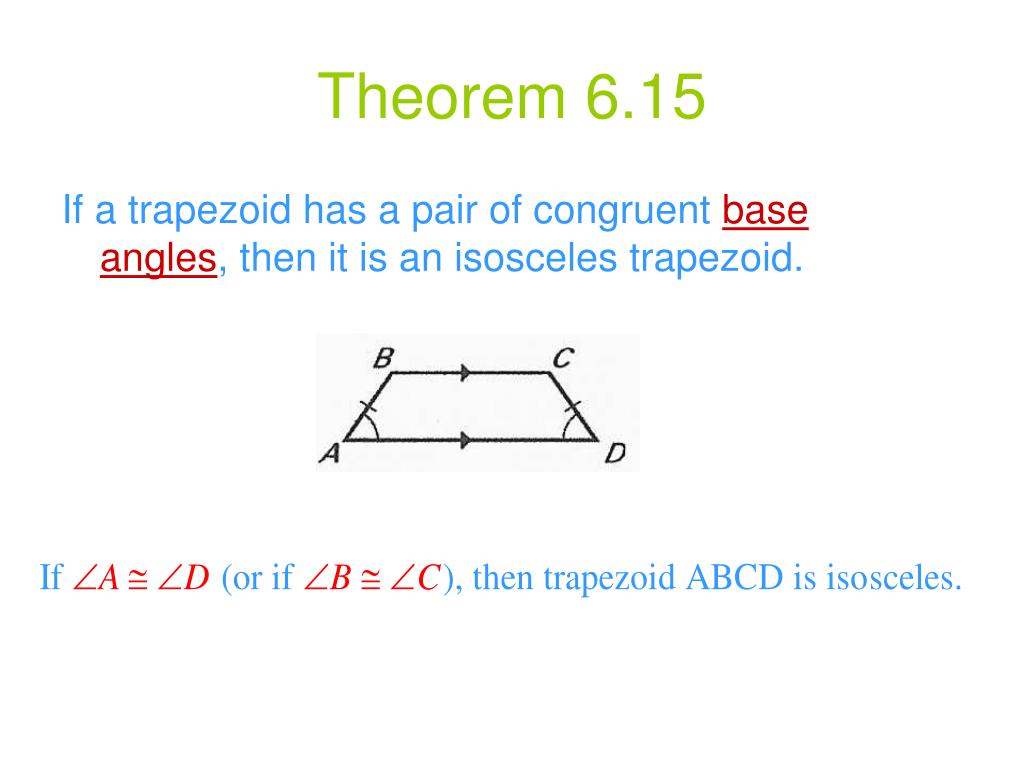 Theorem 6.15

If a trapezoid has a pair of congruent base angles, then it is an isosceles trapezoid.

B C
A D

If $\angle A \cong \angle D$ (or if $\angle B \cong \angle C$), then trapezoid ABCD is isosceles.